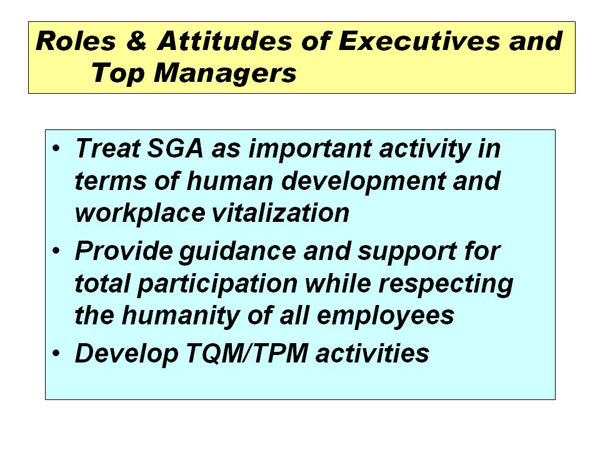 Roles & Attitudes of Executives and Top Managers

• Treat SGA as important activity in terms of human development and workplace vitalization
• Provide guidance and support for total participation while respecting the humanity of all employees
• Develop TQM/TPM activities